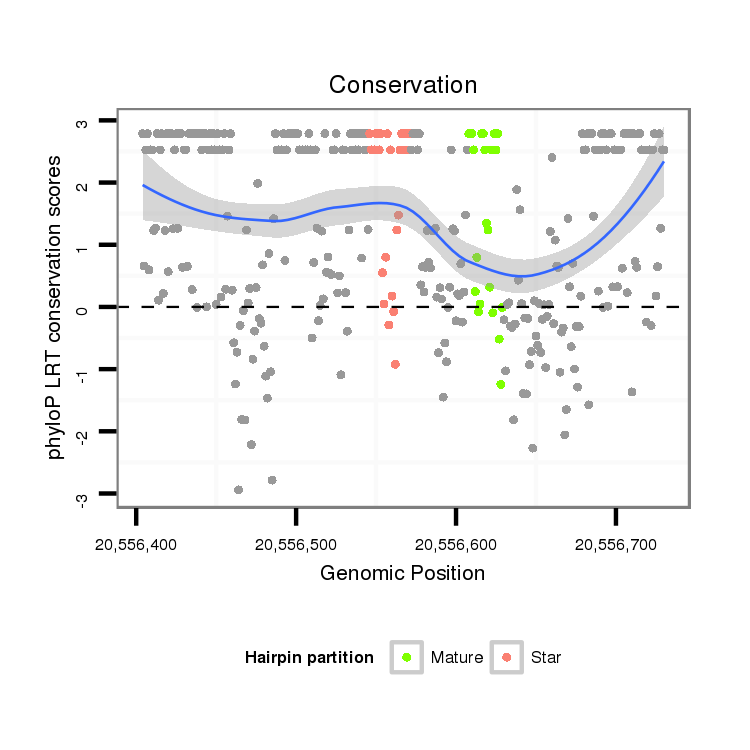 Conservation

phyloP LRT conservation scores

3
2
1
0
-1
-2
-3

20,556,400
20,556,500
20,556,600
20,556,700

Genomic Position

Hairpin partition Mature Star